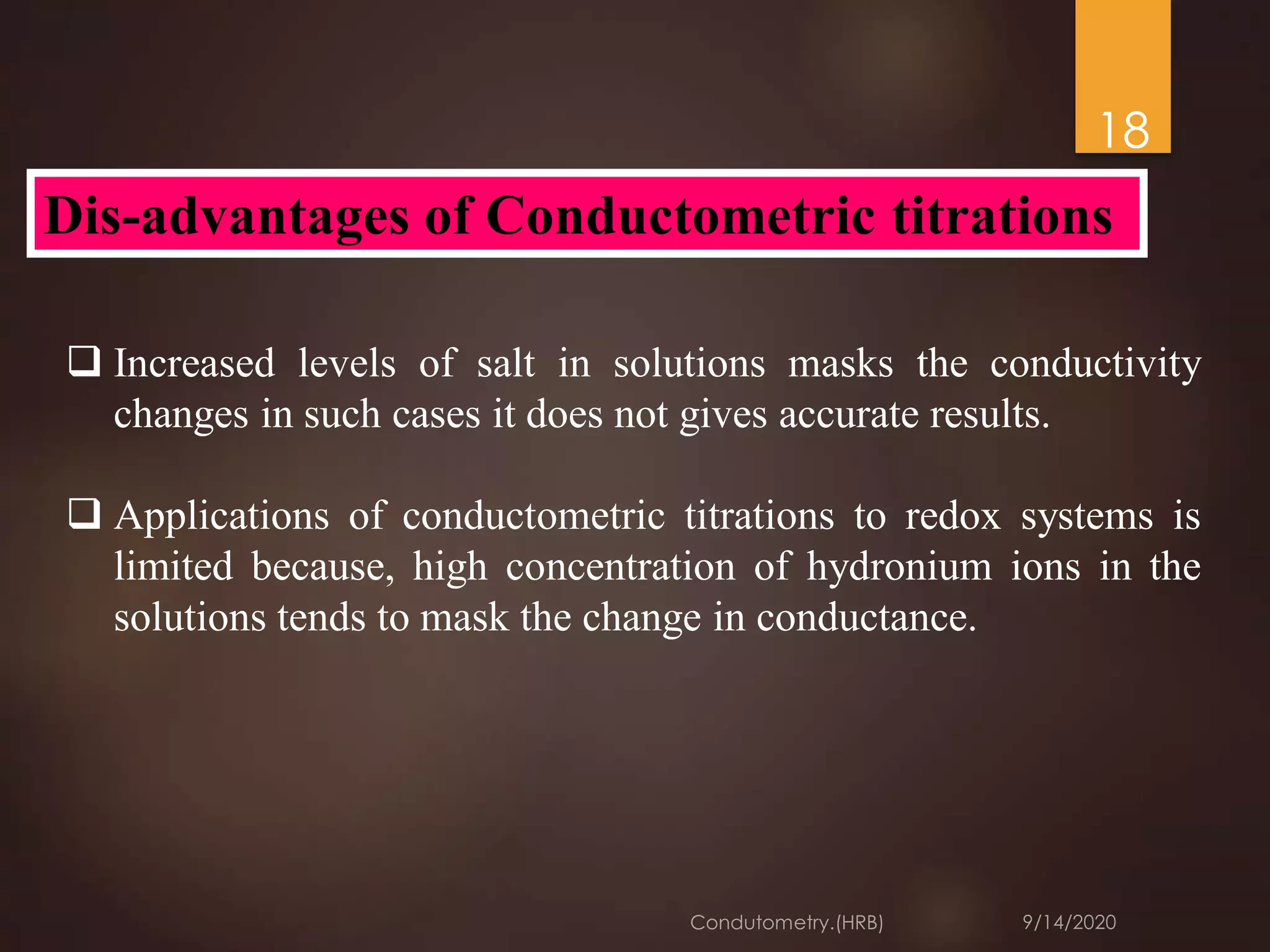 18

Dis-advantages of Conductometric titrations

❑ Increased levels of salt in solutions masks the conductivity changes in such cases it does not gives accurate results.

❑ Applications of conductometric titrations to redox systems is limited because, high concentration of hydronium ions in the solutions tends to mask the change in conductance.

Condutometry.(HRB)

9/14/2020